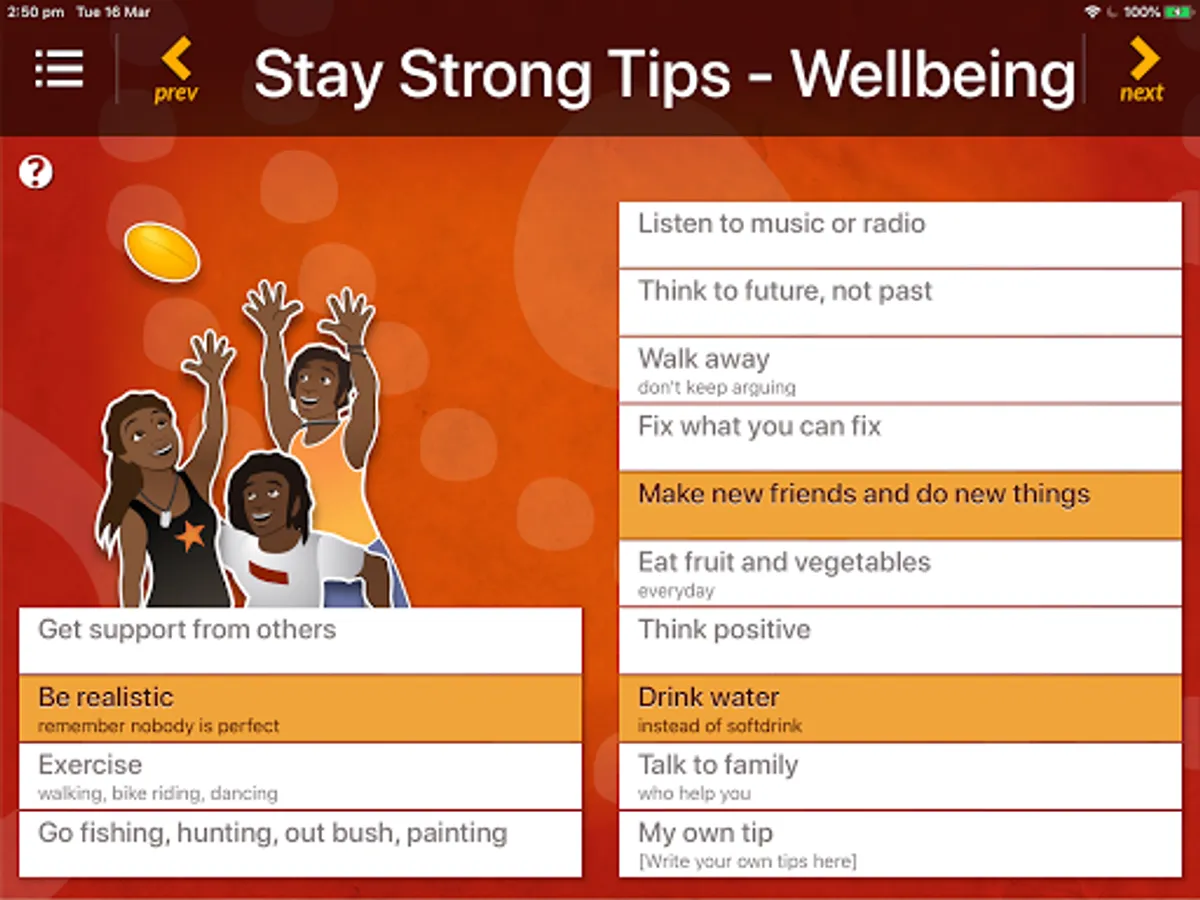 2:50 pm Tue 16 Mar

100%

prev

Stay Strong Tips - Wellbeing

next

?

Get support from others

Be realistic
remember nobody is perfect

Exercise
walking, bike riding, dancing

Go fishing, hunting, out bush, painting

Listen to music or radio

Think to future, not past

Walk away
don't keep arguing

Fix what you can fix

Make new friends and do new things

Eat fruit and vegetables
everyday

Think positive

Drink water
instead of softdrink

Talk to family
who help you

My own tip
[Write your own tips here]